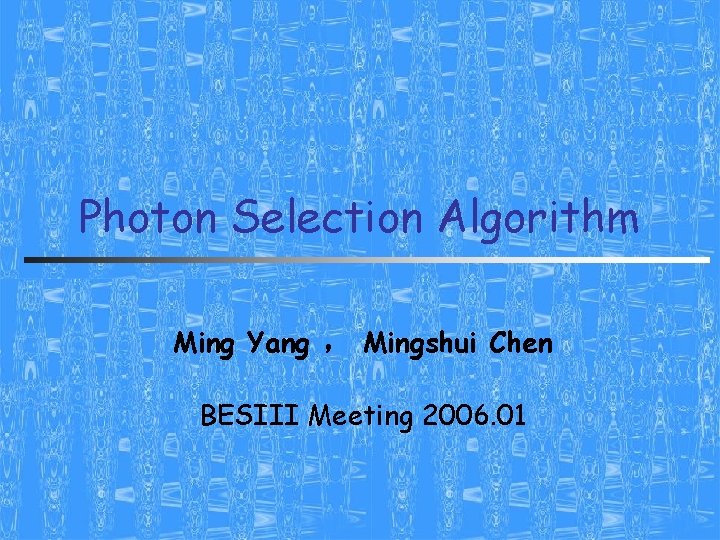 Photon Selection Algorithm

Ming Yang ， Mingshui Chen

BESIII Meeting 2006.01